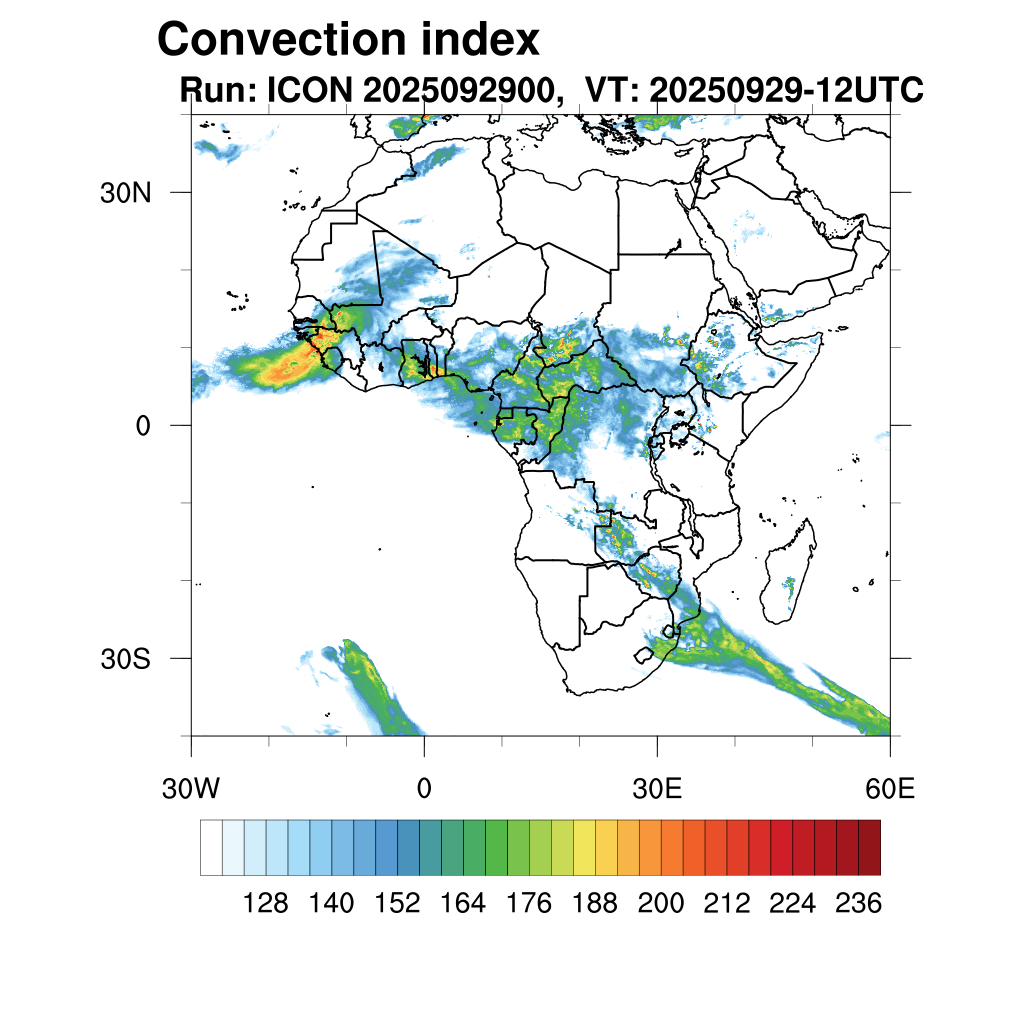 Convection index
Run: ICON 2025092900, VT: 20250929-12UTC

30N
0
30S

30W
0
30E
60E

128 140 152 164 176 188 200 212 224 236